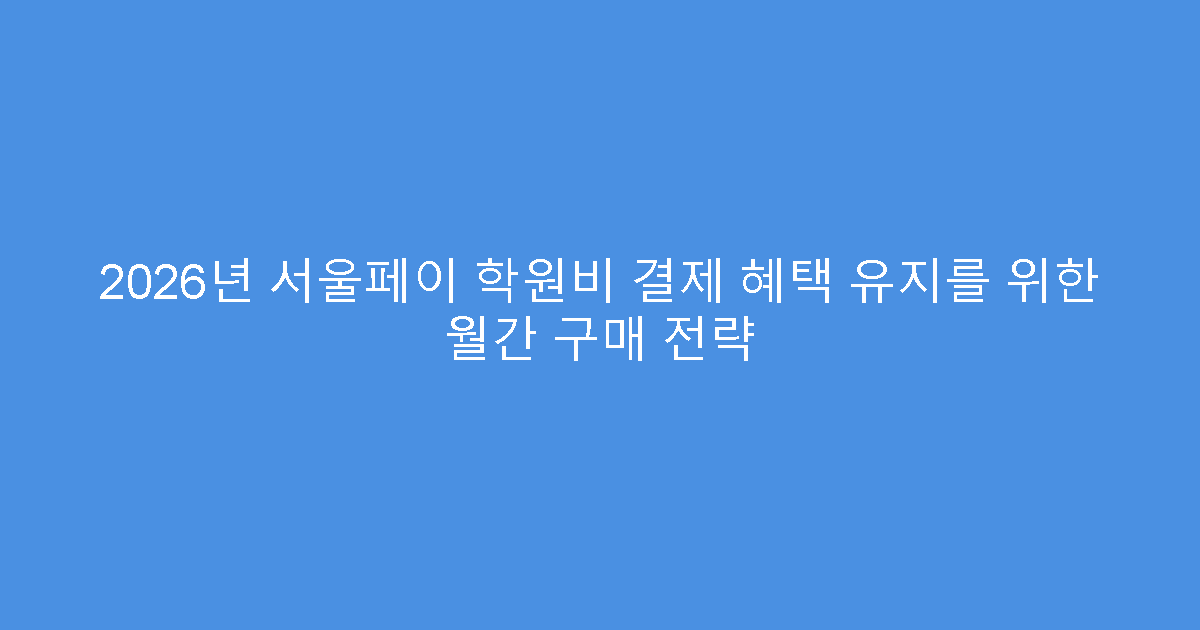 2026년 서울페이 학원비 결제 혜택 유지를 위한 월간 구매 전략